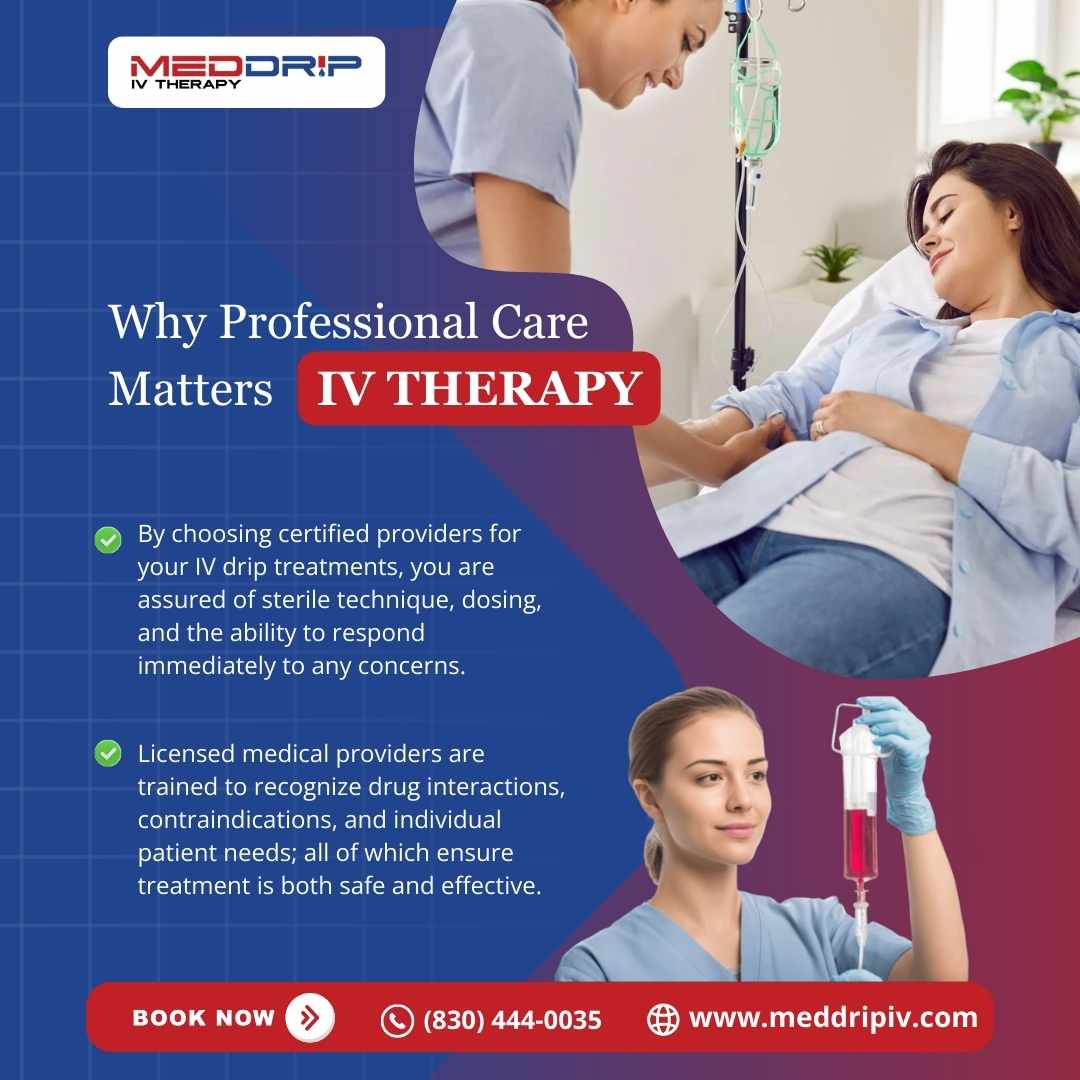 MEDDRIP
IV THERAPY

Why Professional Care Matters IV THERAPY

By choosing certified providers for your IV drip treatments, you are assured of sterile technique, dosing, and the ability to respond immediately to any concerns.

Licensed medical providers are trained to recognize drug interactions, contraindications, and individual patient needs; all of which ensure treatment is both safe and effective.

BOOK NOW (830) 444-0035 www.meddripiv.com